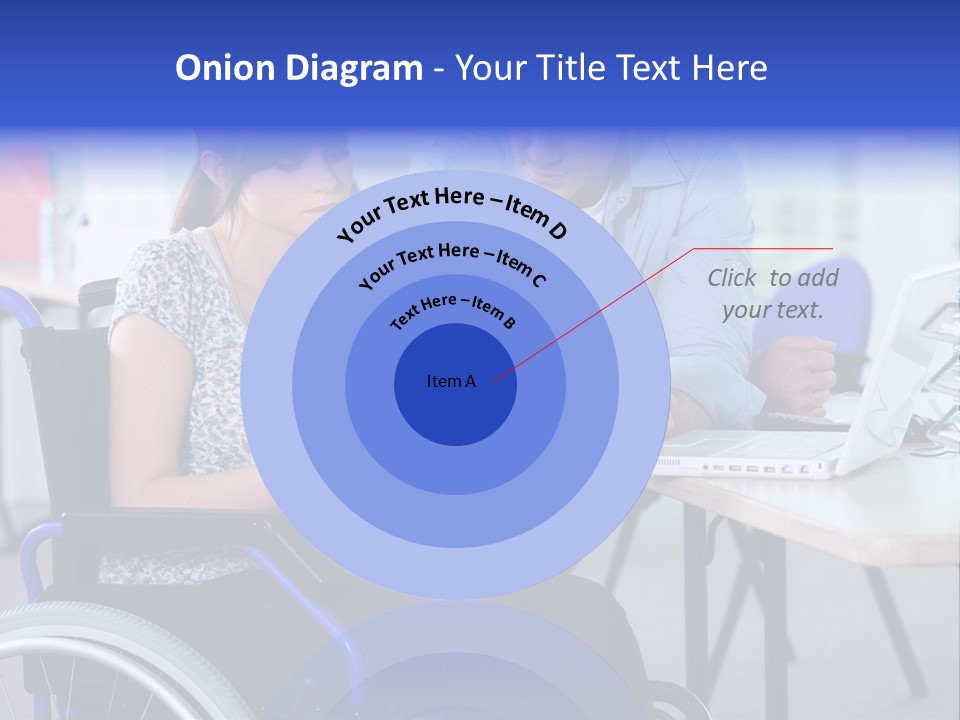 Onion Diagram - Your Title Text Here

Your Text Here – Item D

Your Text Here – Item C

Text Here – Item B

Item A

Click to add your text.